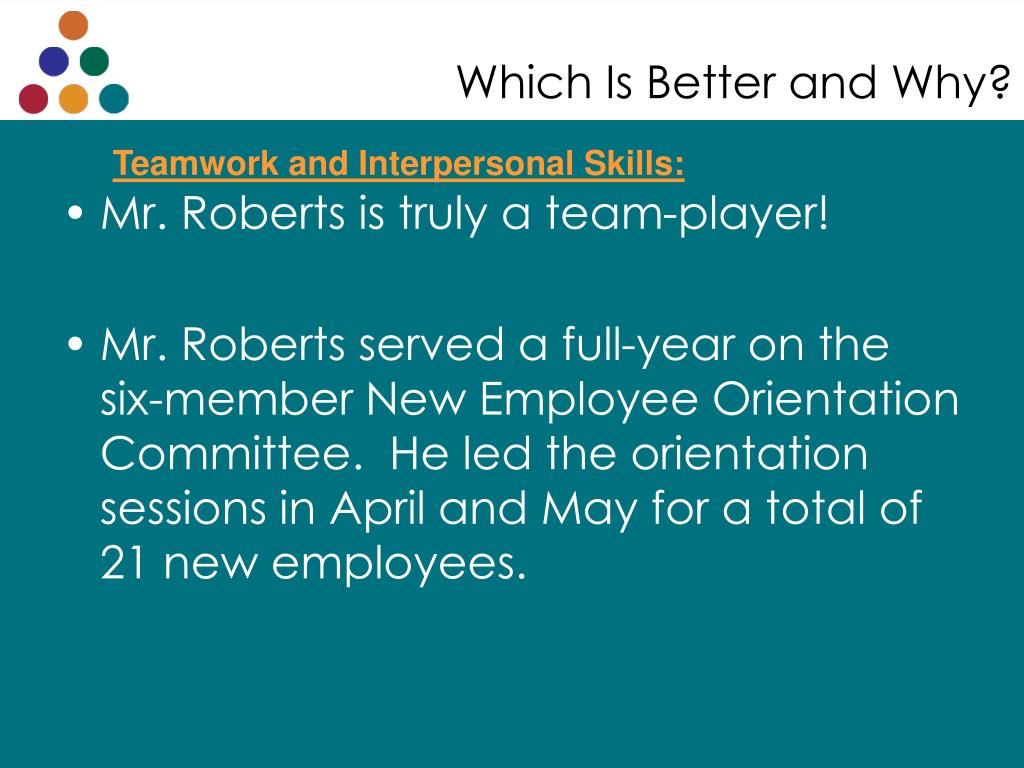 Which Is Better and Why?

Teamwork and Interpersonal Skills:

• Mr. Roberts is truly a team-player!

• Mr. Roberts served a full-year on the six-member New Employee Orientation Committee. He led the orientation sessions in April and May for a total of 21 new employees.